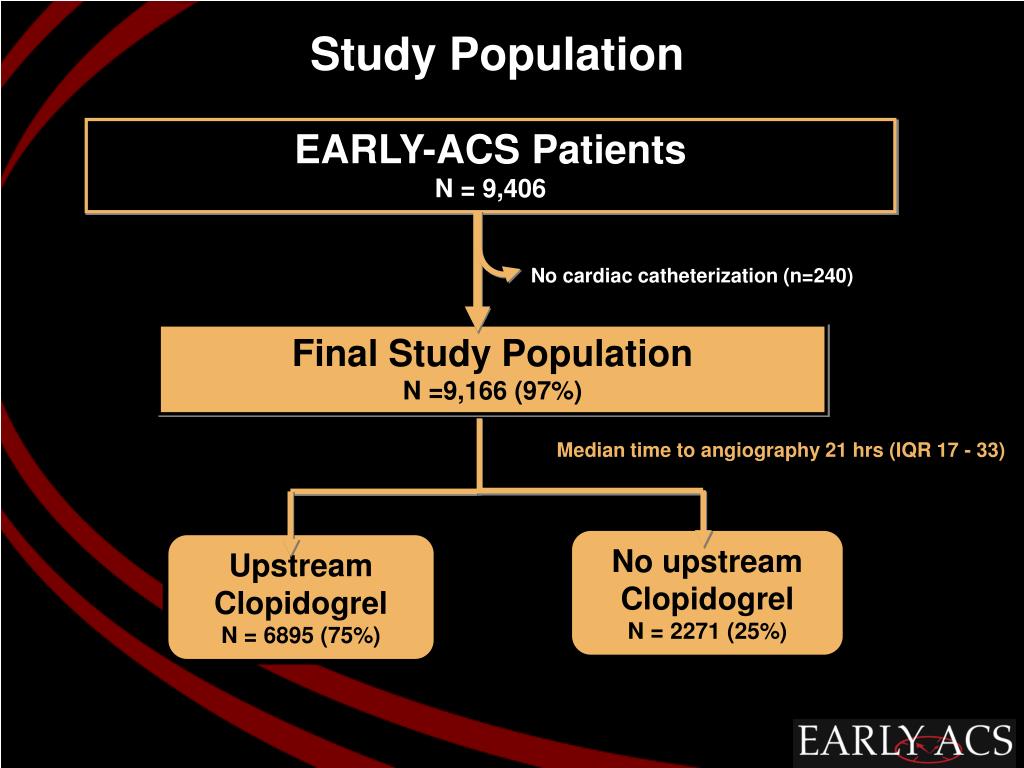 Study Population

EARLY-ACS Patients
N = 9,406

No cardiac catheterization (n=240)

Final Study Population
N =9,166 (97%)

Median time to angiography 21 hrs (IQR 17 - 33)

Upstream Clopidogrel
N = 6895 (75%)

No upstream Clopidogrel
N = 2271 (25%)

EARLY ACS